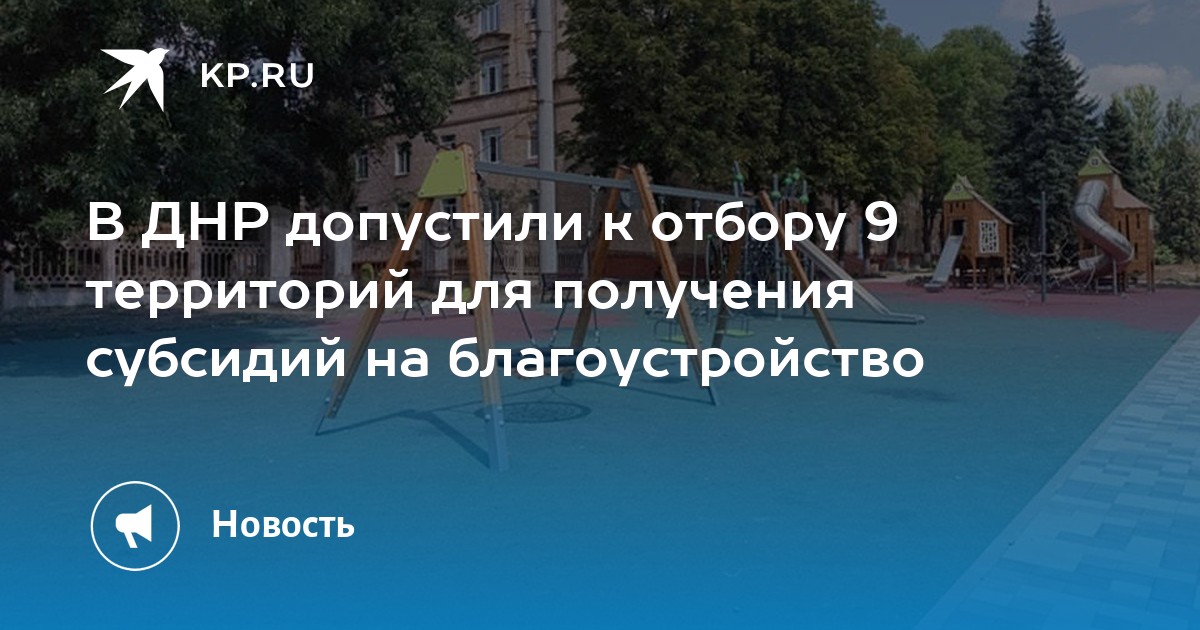 KP.RU

В ДНР допустили к отбору 9 территорий для получения субсидий на благоустройство

Новость